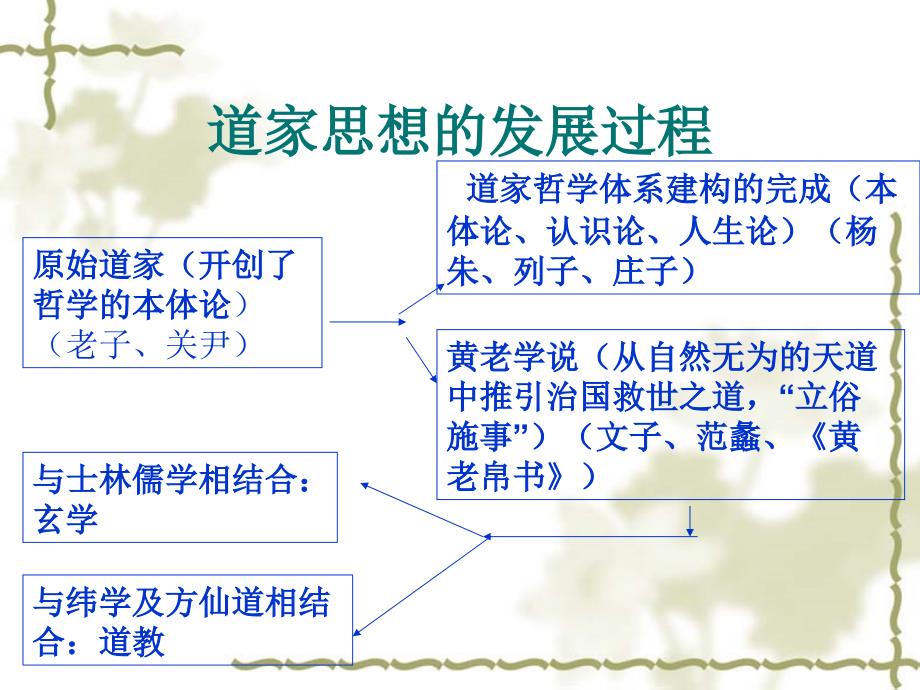 道家思想的发展过程

原始道家（开创了哲学的本体论）（老子、关尹）

道家哲学体系建构的完成（本体论、认识论、人生论）（杨朱、列子、庄子）

黄老学说（从自然无为的天道中推引治国救世之道，“立俗施事”）（文子、范蠡、《黄老帛书》）

与士林儒学相结合：玄学

与纬学及方仙道相结合：道教